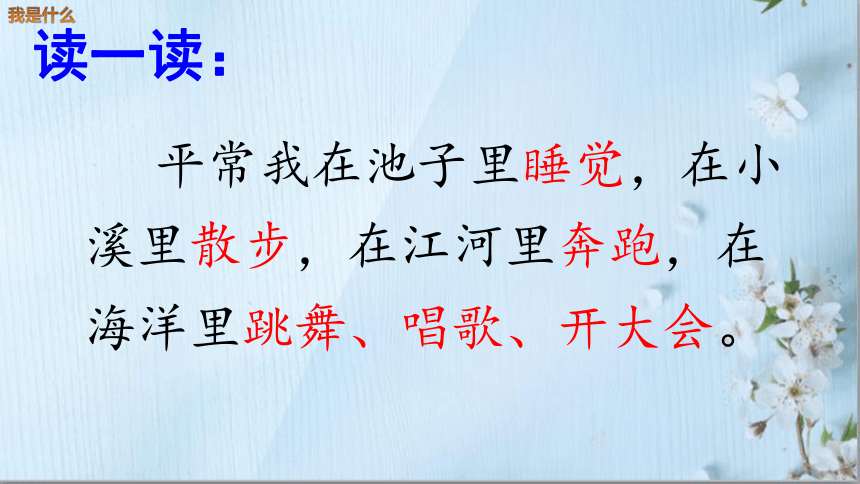 我是什么

读一读：

平常我在池子里睡觉，在小溪里散步，在江河里奔跑，在海洋里跳舞、唱歌、开大会。